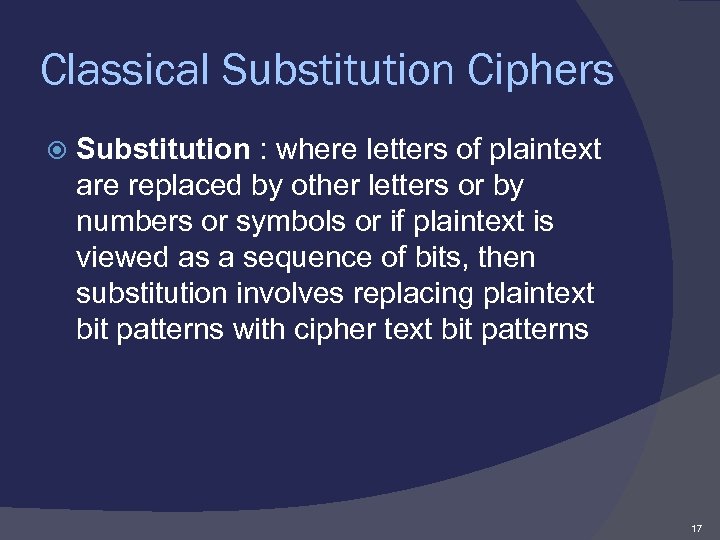 Classical Substitution Ciphers

Substitution : where letters of plaintext are replaced by other letters or by numbers or symbols or if plaintext is viewed as a sequence of bits, then substitution involves replacing plaintext bit patterns with cipher text bit patterns

17